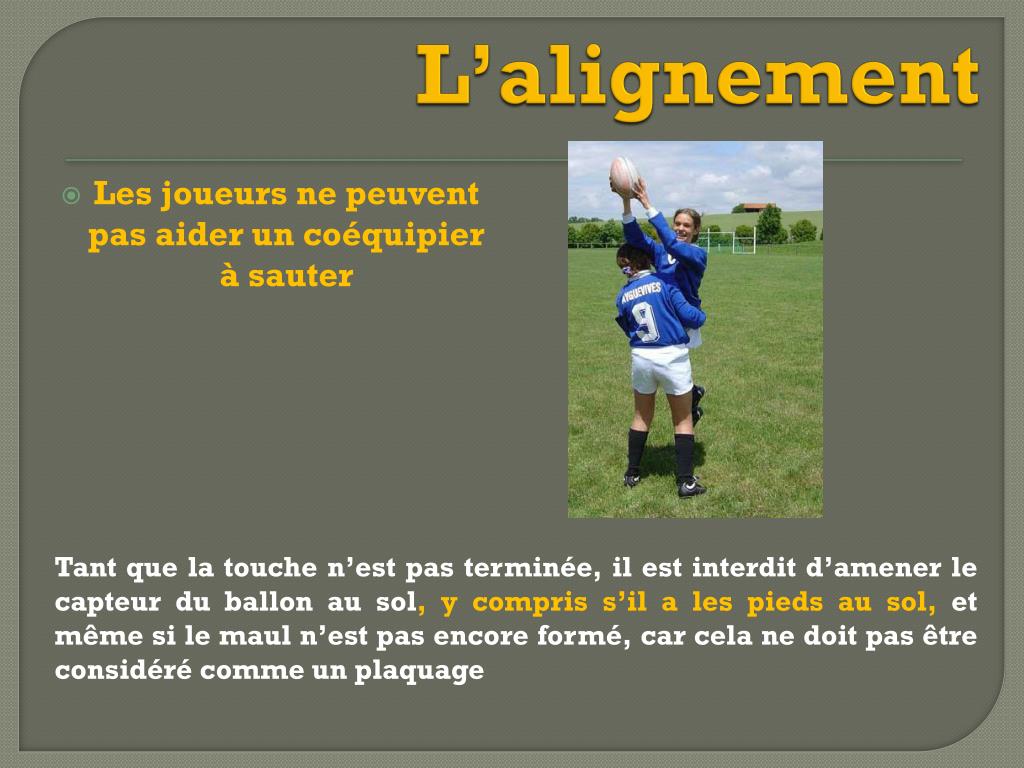 L’alignement

Les joueurs ne peuvent pas aider un coéquipier à sauter

AYGUEVIVES
9

Tant que la touche n’est pas terminée, il est interdit d’amener le capteur du ballon au sol, y compris s’il a les pieds au sol, et même si le maul n’est pas encore formé, car cela ne doit pas être considéré comme un plaquage